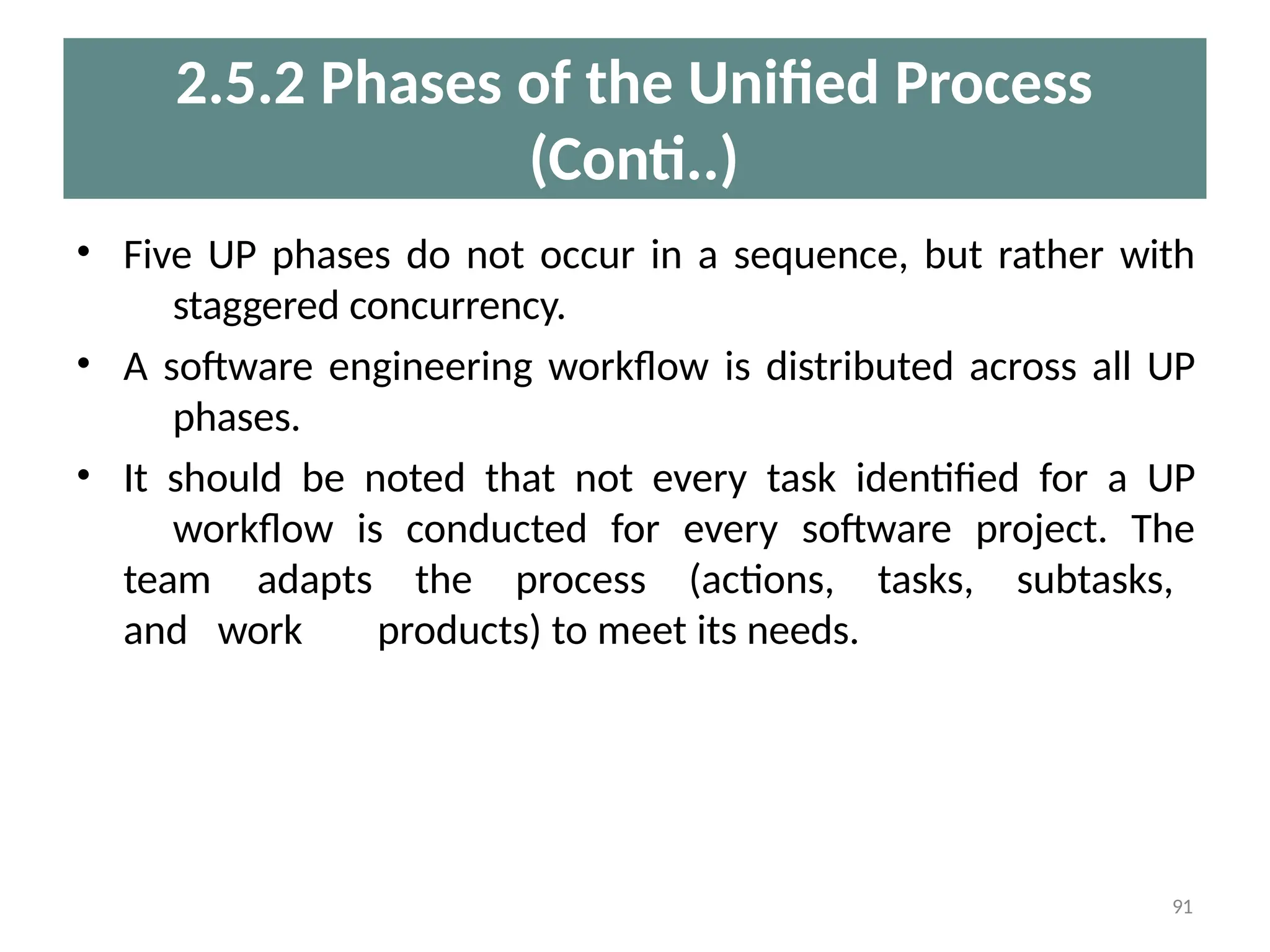 2.5.2 Phases of the Unified Process (Conti..)

• Five UP phases do not occur in a sequence, but rather with staggered concurrency.

• A software engineering workflow is distributed across all UP phases.

• It should be noted that not every task identified for a UP workflow is conducted for every software project. The team adapts the process (actions, tasks, subtasks, and work products) to meet its needs.

91